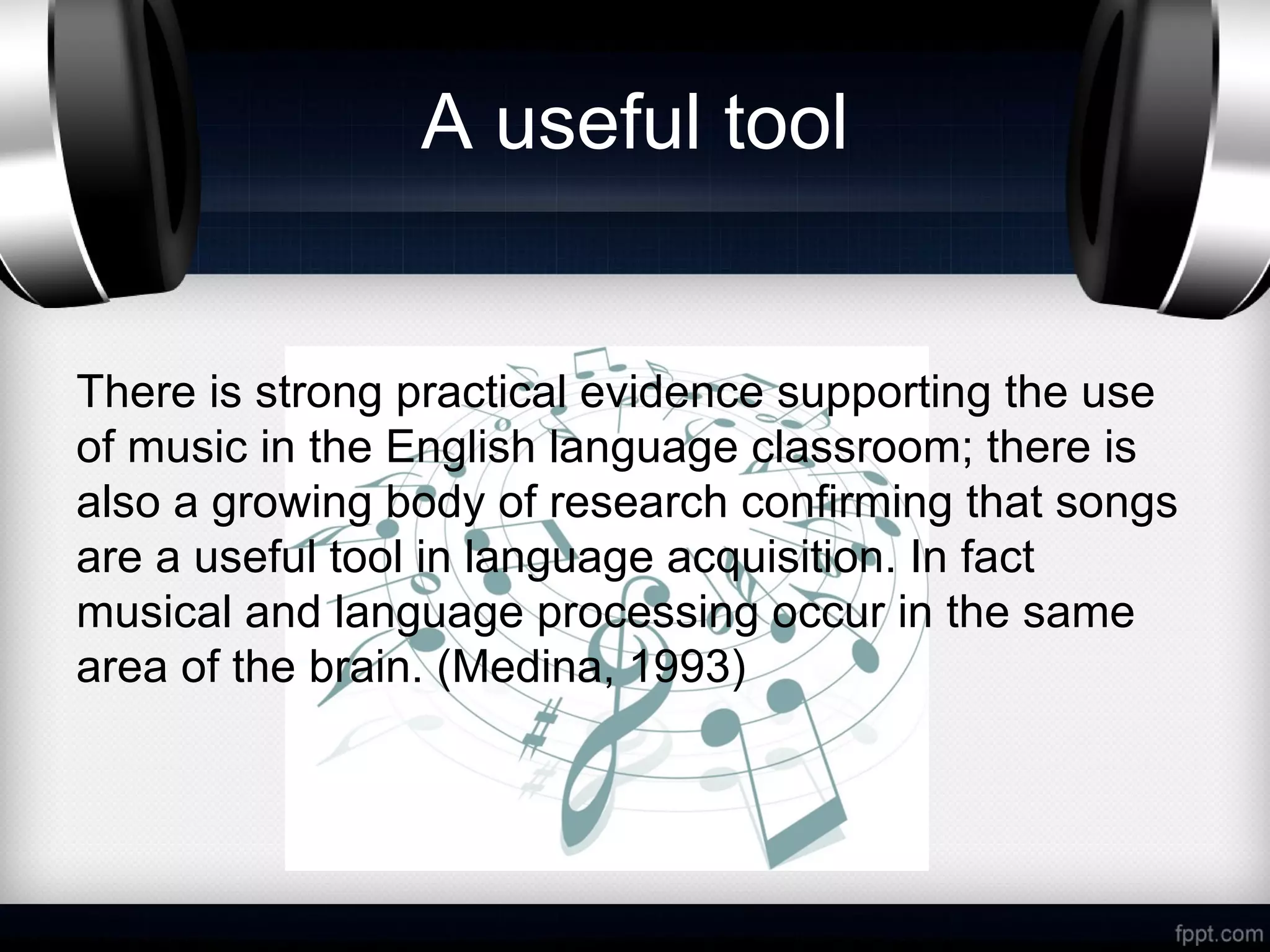 A useful tool

There is strong practical evidence supporting the use of music in the English language classroom; there is also a growing body of research confirming that songs are a useful tool in language acquisition. In fact musical and language processing occur in the same area of the brain. (Medina, 1993)

fppt.com